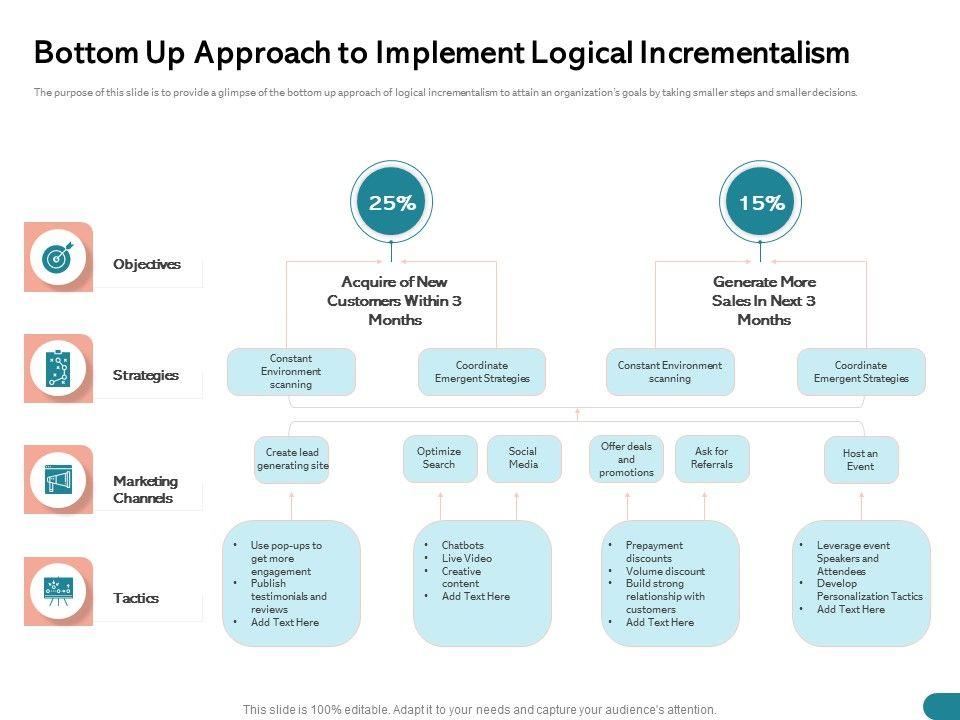 Bottom Up Approach to Implement Logical Incrementalism

The purpose of this slide is to provide a glimpse of the bottom up approach of logical incrementalism to attain an organization's goals by taking smaller steps and smaller decisions.

Objectives

Strategies

Marketing Channels

Tactics

25%

Acquire of New Customers Within 3 Months

15%

Generate More Sales In Next 3 Months

Constant Environment scanning

Coordinate Emergent Strategies

Constant Environment scanning

Coordinate Emergent Strategies

Create lead generating site

Optimize Search

Social Media

Offer deals and promotions

Ask for Referrals

Host an Event

• Use pop-ups to get more engagement
• Publish testimonials and reviews
• Add Text Here

• Chatbots
• Live Video
• Creative content
• Add Text Here

• Prepayment discounts
• Volume discount
• Build strong relationship with customers
• Add Text Here

• Leverage event Speakers and Attendees
• Develop Personalization Tactics
• Add Text Here

This slide is 100% editable. Adapt it to your needs and capture your audience's attention.